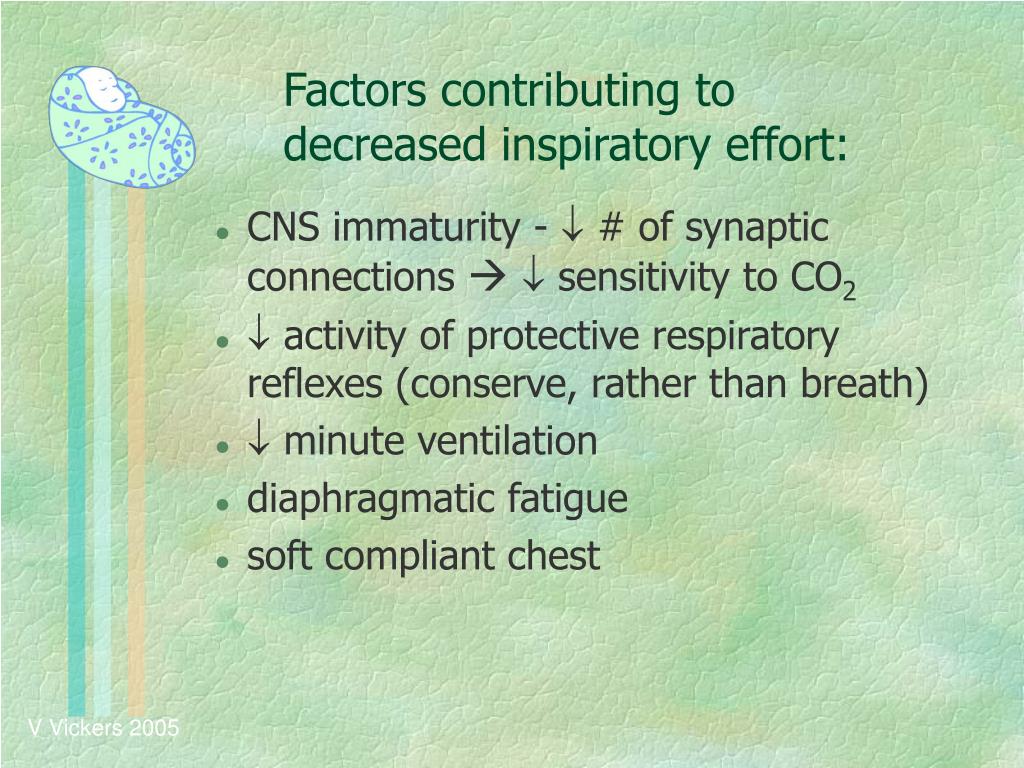 Factors contributing to decreased inspiratory effort:

- CNS immaturity - $\downarrow$ # of synaptic connections $\rightarrow$ $\downarrow$ sensitivity to $CO_2$
- $\downarrow$ activity of protective respiratory reflexes (conserve, rather than breath)
- $\downarrow$ minute ventilation
- diaphragmatic fatigue
- soft compliant chest

V Vickers 2005